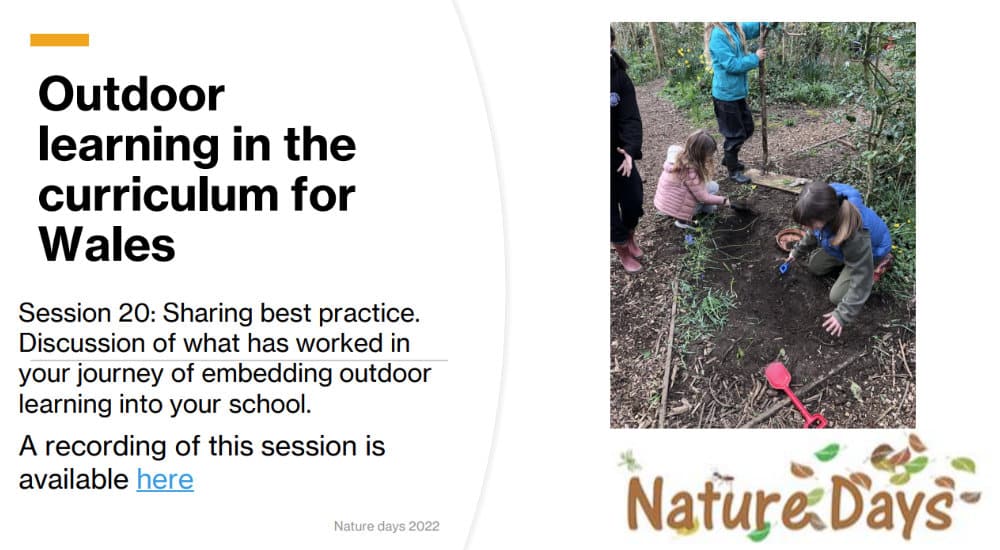 Outdoor learning in the curriculum for Wales

Session 20: Sharing best practice. Discussion of what has worked in your journey of embedding outdoor learning into your school.

A recording of this session is available here

Nature days 2022

Nature Days